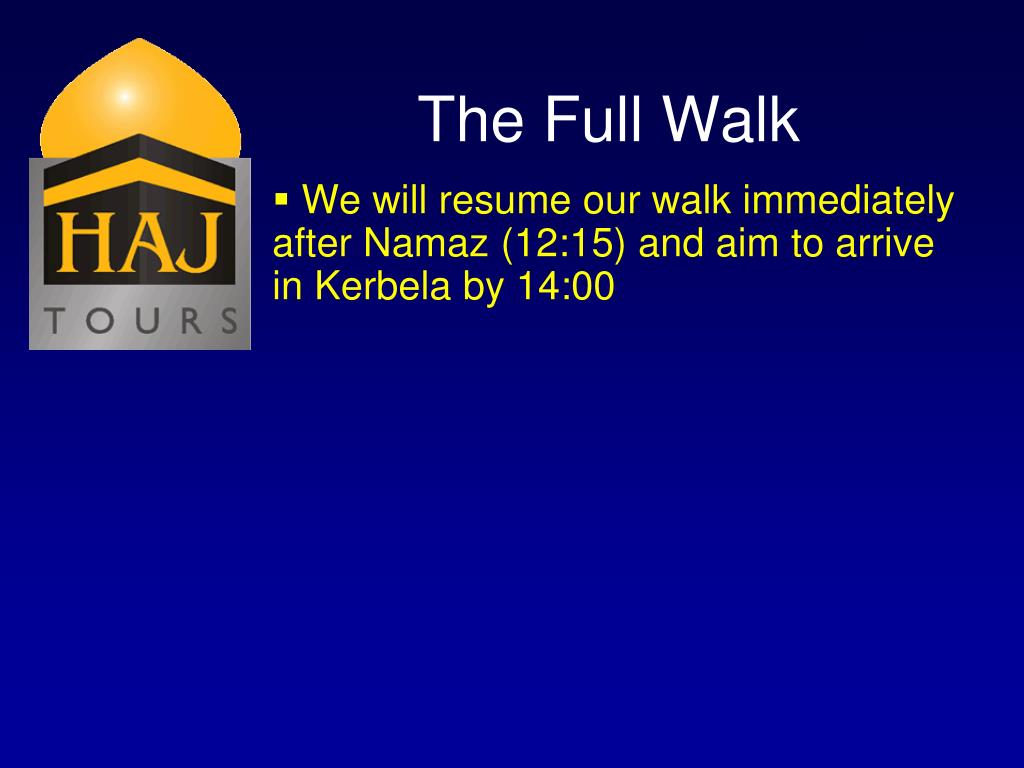 HAJ
TOURS

The Full Walk

▪ We will resume our walk immediately after Namaz (12:15) and aim to arrive in Kerbela by 14:00